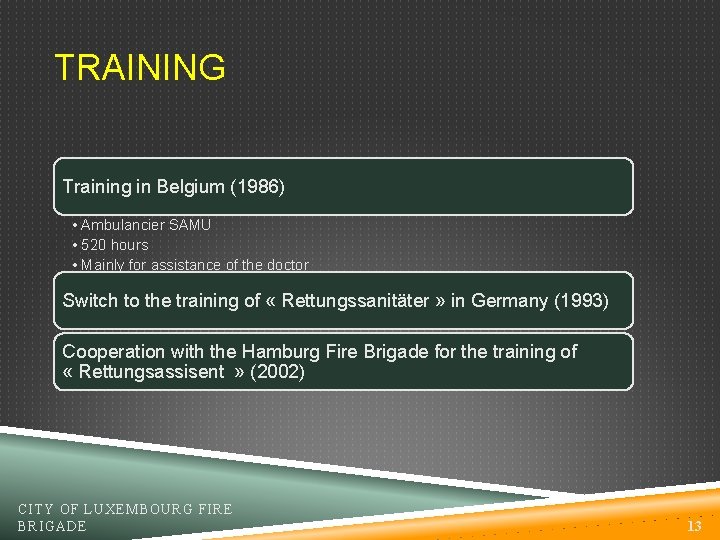 TRAINING

Training in Belgium (1986)

• Ambulancier SAMU
• 520 hours
• Mainly for assistance of the doctor

Switch to the training of « Rettungssanitäter » in Germany (1993)

Cooperation with the Hamburg Fire Brigade for the training of « Rettungsassisent » (2002)

CITY OF LUXEMBOURG FIRE BRIGADE

13